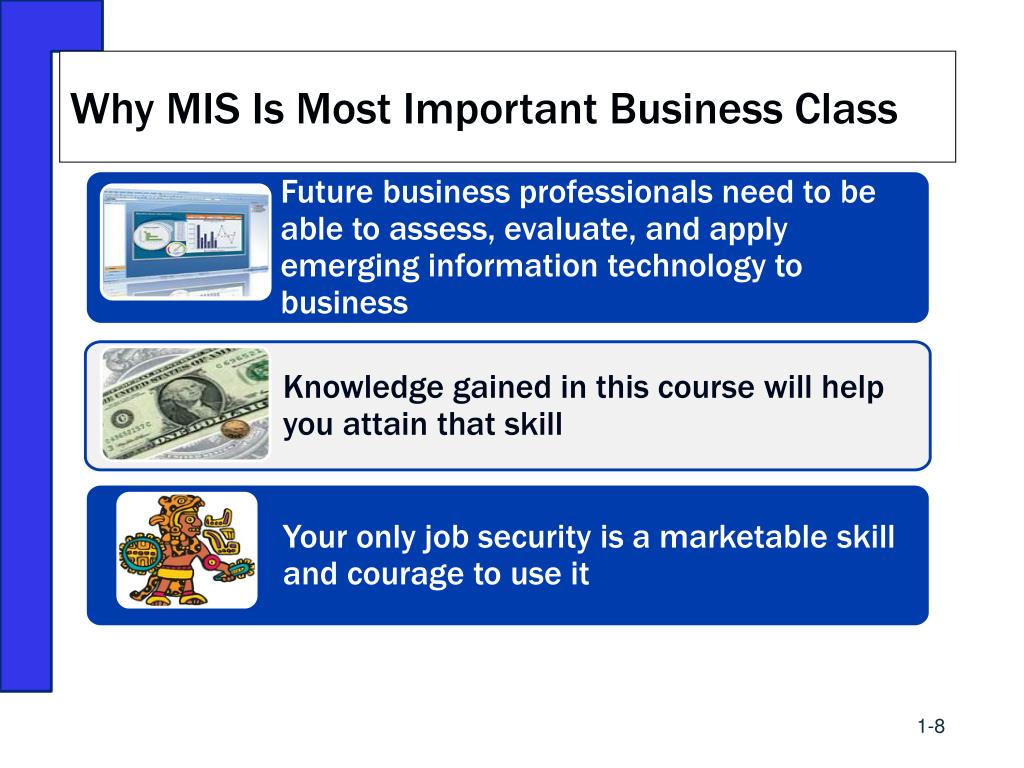 Why MIS Is Most Important Business Class

Future business professionals need to be able to assess, evaluate, and apply emerging information technology to business

Knowledge gained in this course will help you attain that skill

Your only job security is a marketable skill and courage to use it

1-8